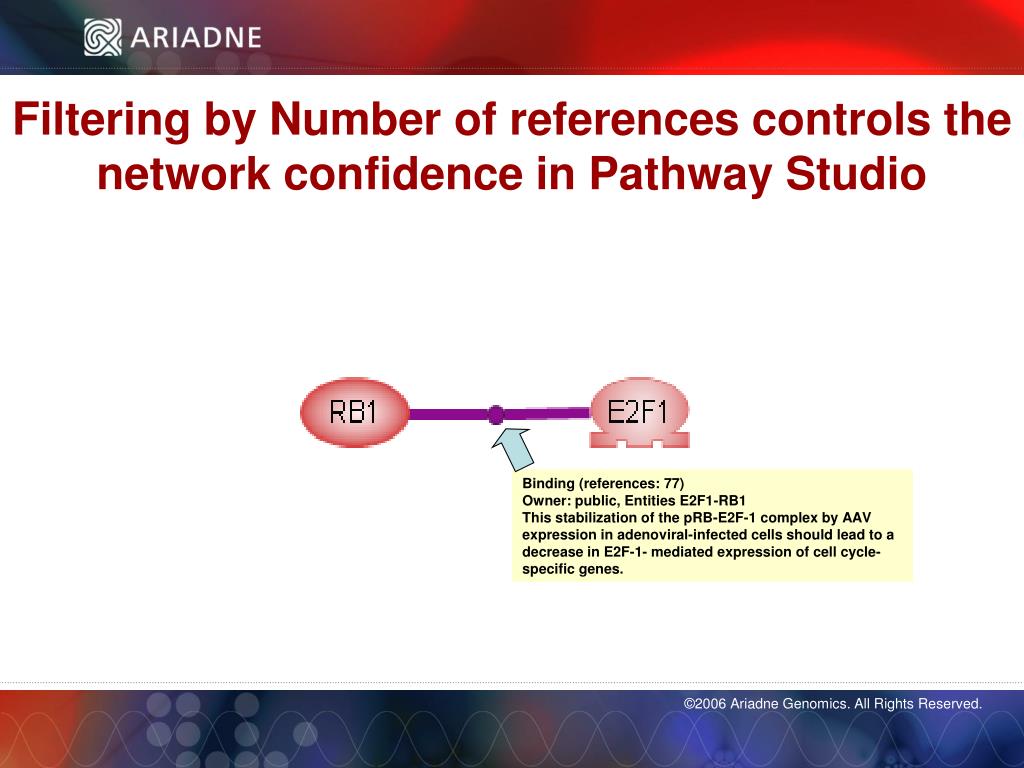 ARIADNE

Filtering by Number of references controls the network confidence in Pathway Studio

RB1

E2F1

Binding (references: 77)
Owner: public, Entities E2F1-RB1
This stabilization of the pRB-E2F-1 complex by AAV expression in adenoviral-infected cells should lead to a decrease in E2F-1- mediated expression of cell cycle-specific genes.

©2006 Ariadne Genomics. All Rights Reserved.